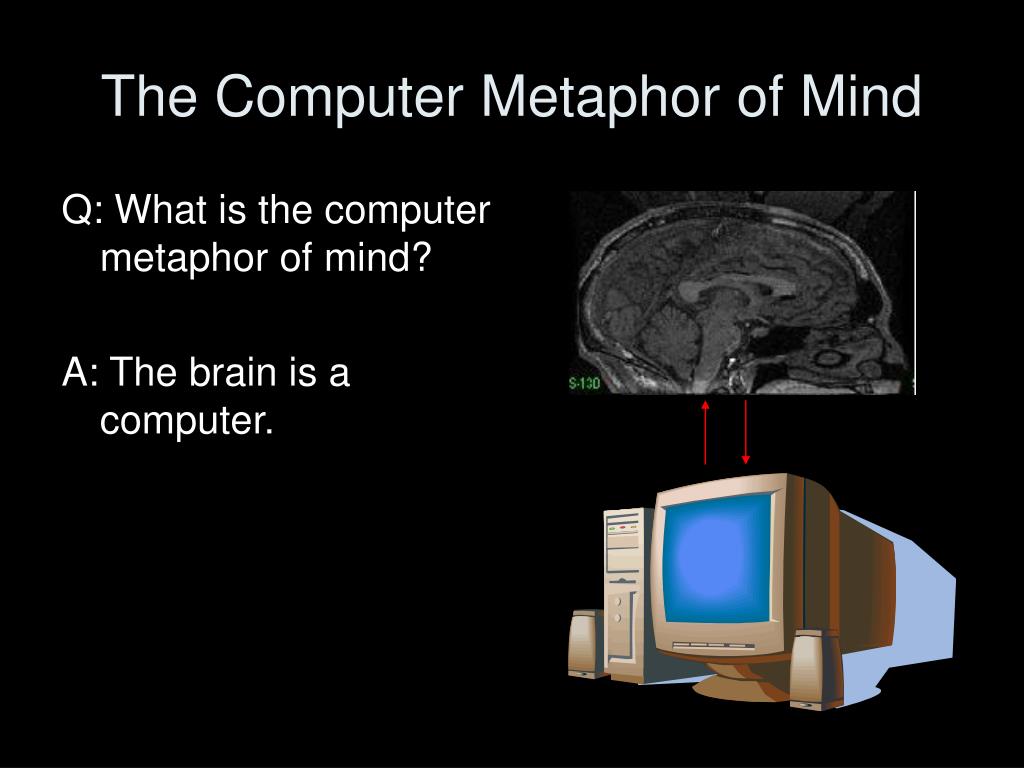 The Computer Metaphor of Mind

Q: What is the computer metaphor of mind?

A: The brain is a computer.

S-130